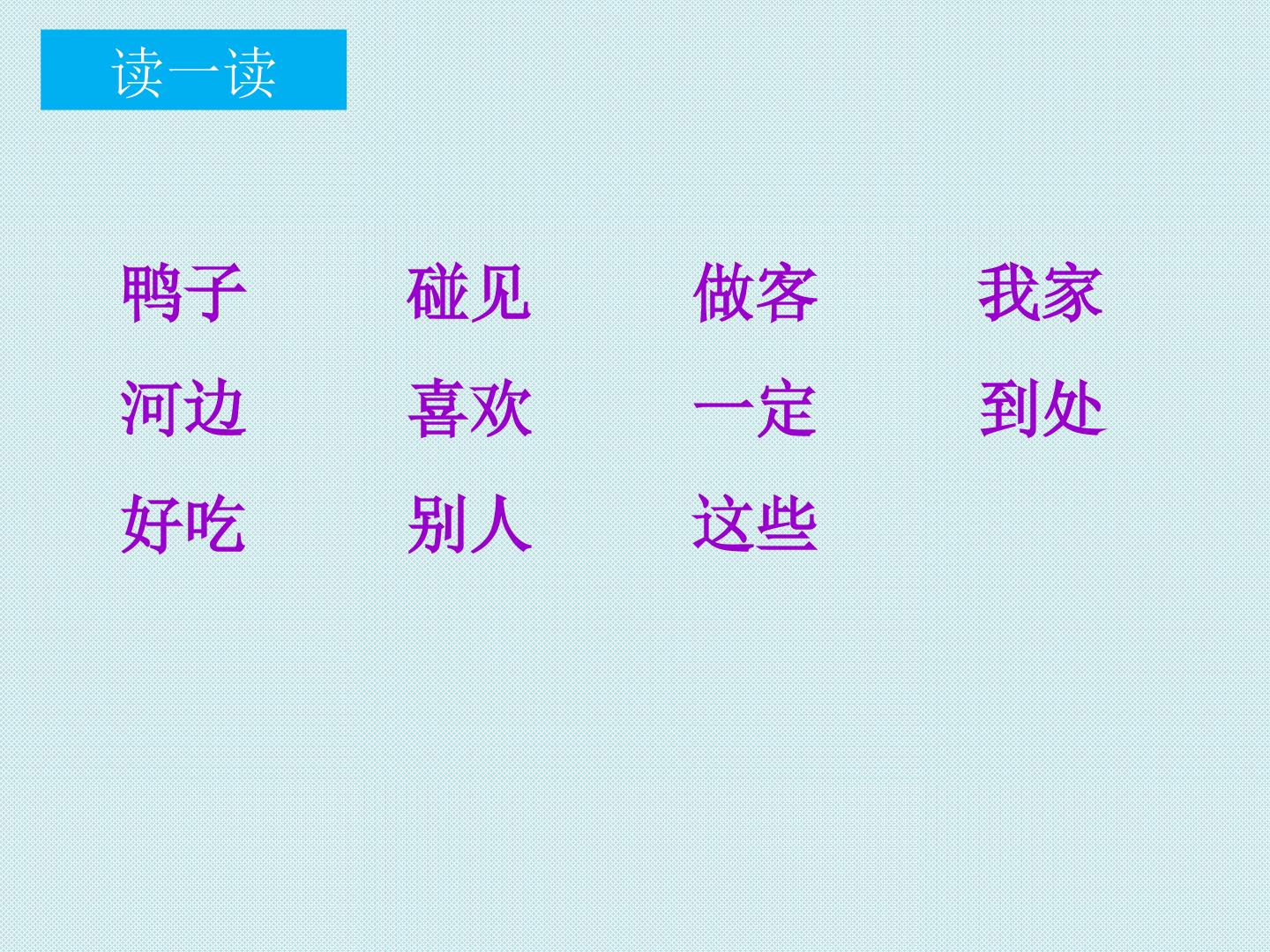 读一读

鸭子　碰见　做客　我家

河边　喜欢　一定　到处

好吃　别人　这些